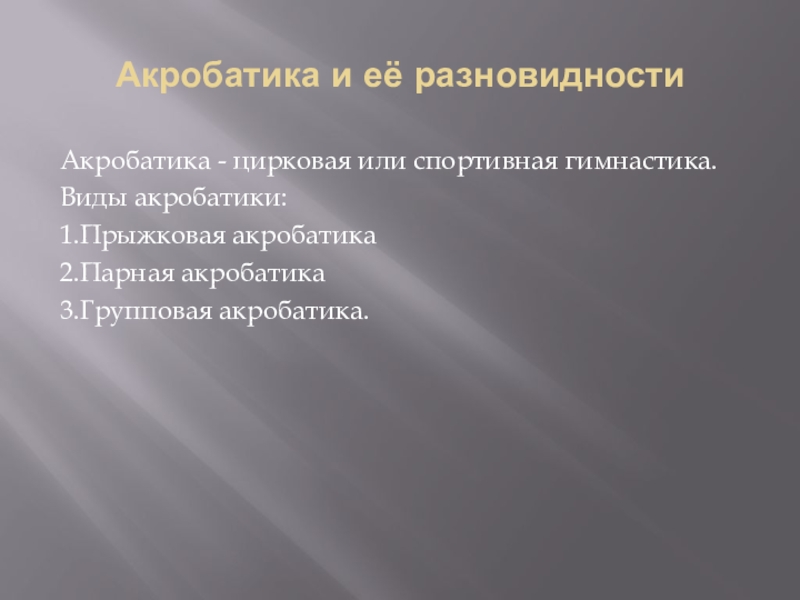 Акробатика и её разновидности

Акробатика - цирковая или спортивная гимнастика.
Виды акробатики:
1.Прыжковая акробатика
2.Парная акробатика
3.Групповая акробатика.